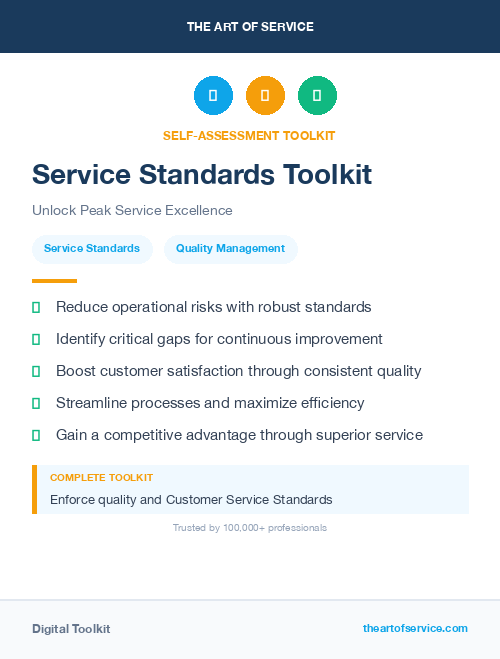 THE ART OF SERVICE

SELF-ASSESSMENT TOOLKIT

Service Standards Toolkit

Unlock Peak Service Excellence

Service Standards

Quality Management

Reduce operational risks with robust standards

Identify critical gaps for continuous improvement

Boost customer satisfaction through consistent quality

Streamline processes and maximize efficiency

Gain a competitive advantage through superior service

COMPLETE TOOLKIT

Enforce quality and Customer Service Standards

Trusted by 100,000+ professionals

Digital Toolkit

theartofservice.com